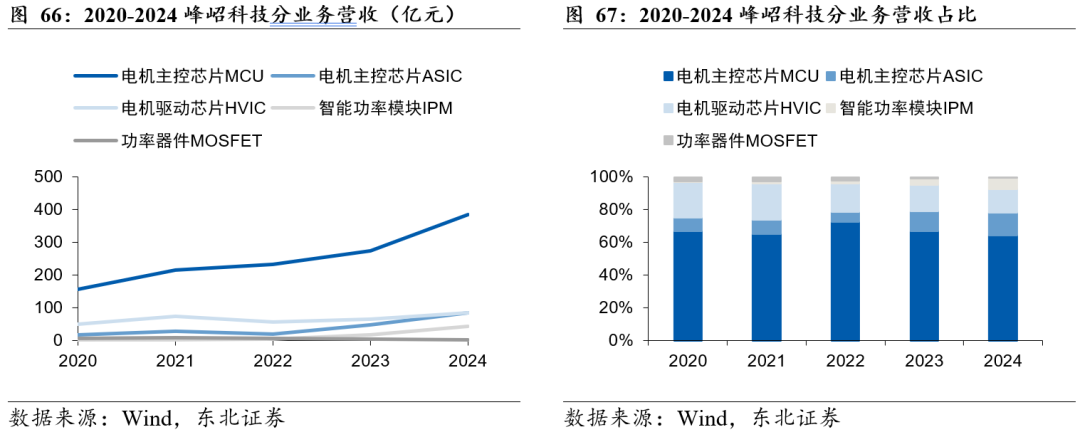 图 66：2020-2024 峰岹科技分业务营收（亿元）

电机主控芯片MCU
电机主控芯片ASIC
电机驱动芯片HVIC
智能功率模块IPM
功率器件MOSFET

500
400
300
200
100
0

2020 2021 2022 2023 2024

数据来源：Wind，东北证券

图 67：2020-2024 峰岹科技分业务营收占比

电机主控芯片MCU
电机主控芯片ASIC
电机驱动芯片HVIC
智能功率模块IPM
功率器件MOSFET

100%
80%
60%
40%
20%
0%

2020 2021 2022 2023 2024

数据来源：Wind，东北证券